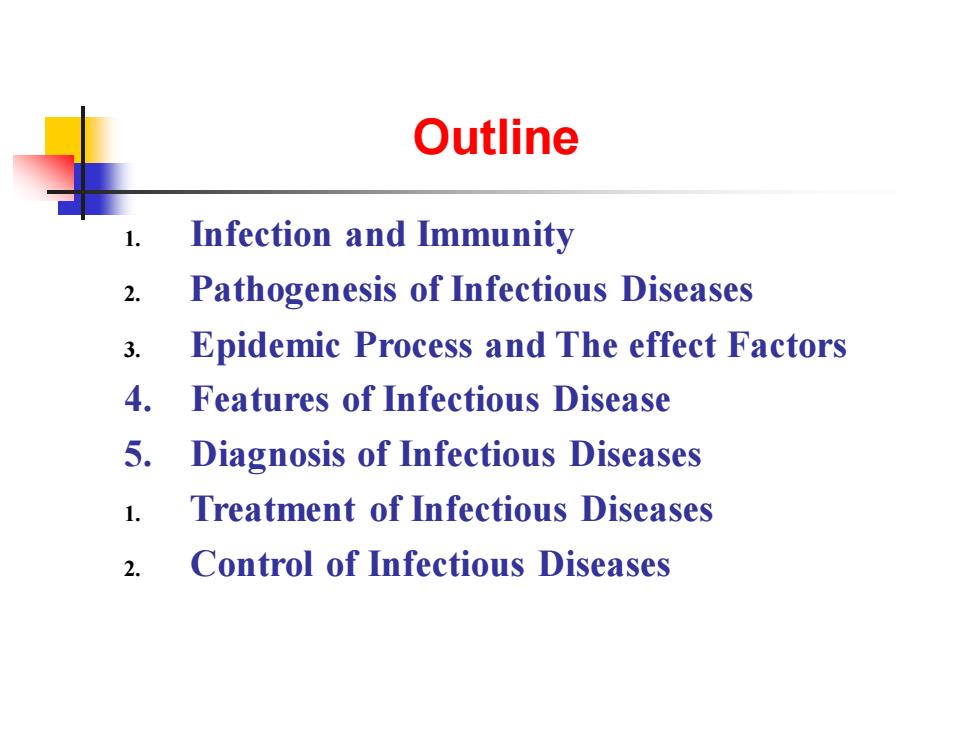 Outline

1. Infection and Immunity
2. Pathogenesis of Infectious Diseases
3. Epidemic Process and The effect Factors
4. Features of Infectious Disease
5. Diagnosis of Infectious Diseases
1. Treatment of Infectious Diseases
2. Control of Infectious Diseases